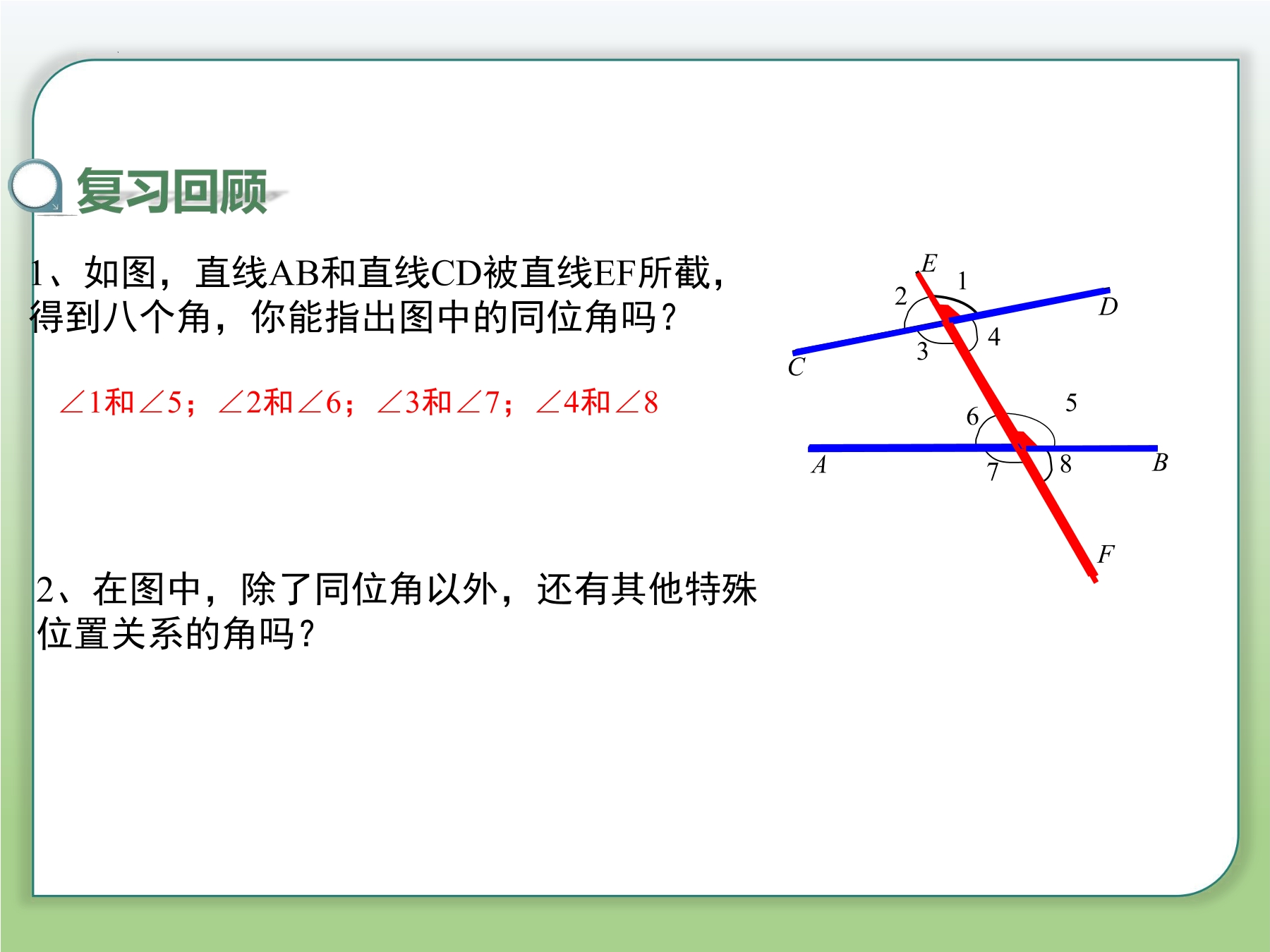 复习回顾

1、如图，直线AB和直线CD被直线EF所截，得到八个角，你能指出图中的同位角吗？

∠1和∠5；∠2和∠6；∠3和∠7；∠4和∠8

2、在图中，除了同位角以外，还有其他特殊位置关系的角吗？

E
1
2
D
4
3
C
5
6
A
7
8
B
F